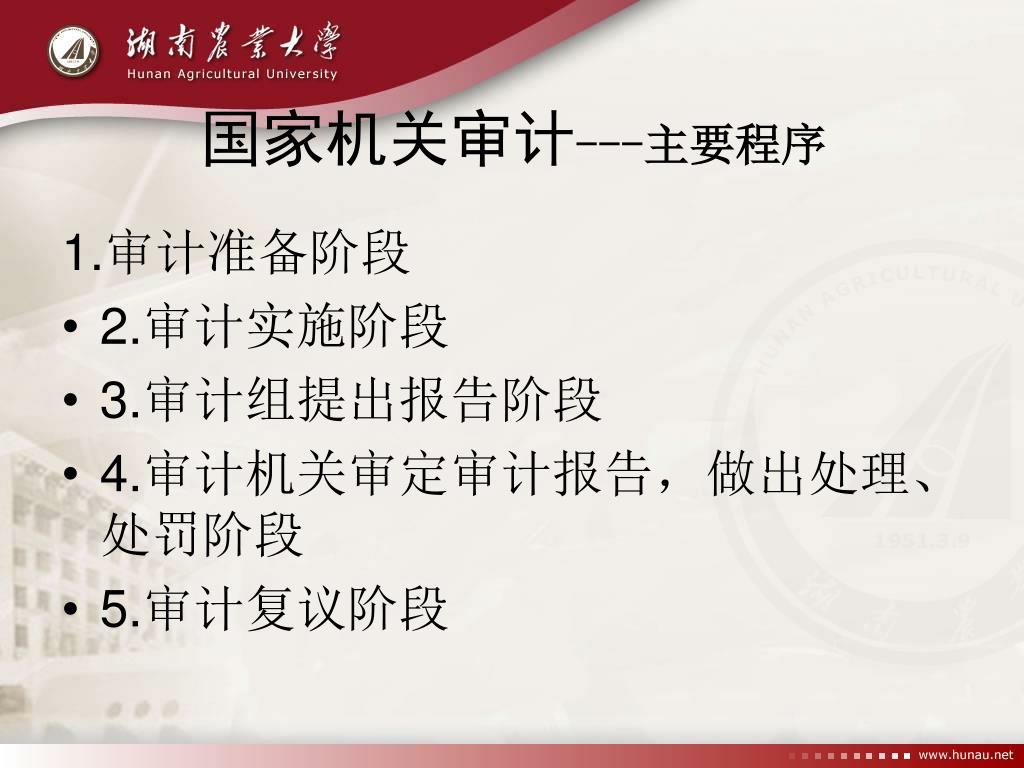 湖南農業大學
Hunan Agricultural University

国家机关审计---主要程序

1.审计准备阶段
• 2.审计实施阶段
• 3.审计组提出报告阶段
• 4.审计机关审定审计报告，做出处理、处罚阶段
• 5.审计复议阶段

HUNAN AGRICULTURAL
1951.3.9

www.hunau.net